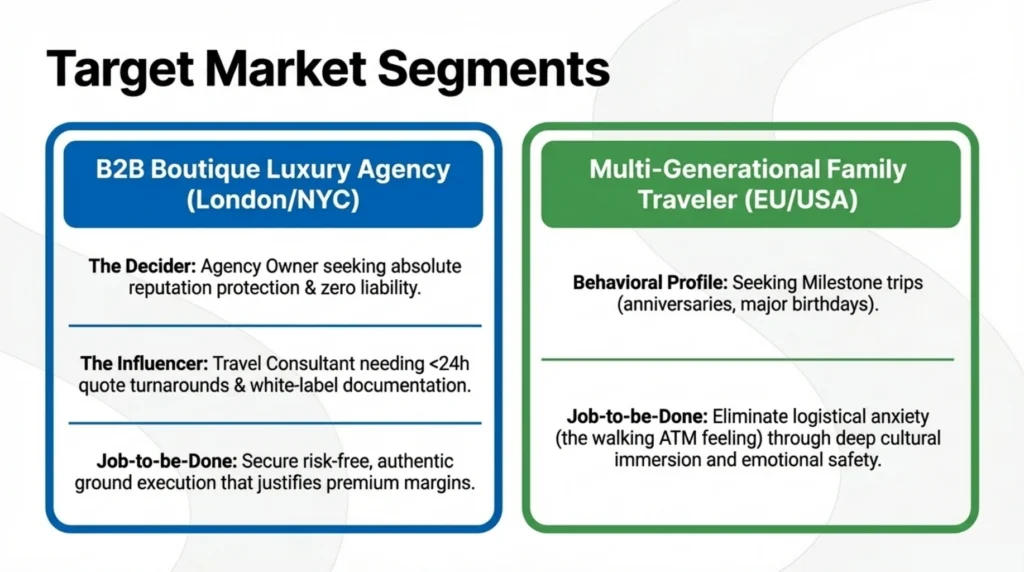 Target Market Segments

B2B Boutique Luxury Agency (London/NYC)

The Decider: Agency Owner seeking absolute reputation protection & zero liability.

The Influencer: Travel Consultant needing <24h quote turnarounds & white-label documentation.

Job-to-be-Done: Secure risk-free, authentic ground execution that justifies premium margins.

Multi-Generational Family Traveler (EU/USA)

Behavioral Profile: Seeking Milestone trips (anniversaries, major birthdays).

Job-to-be-Done: Eliminate logistical anxiety (the walking ATM feeling) through deep cultural immersion and emotional safety.